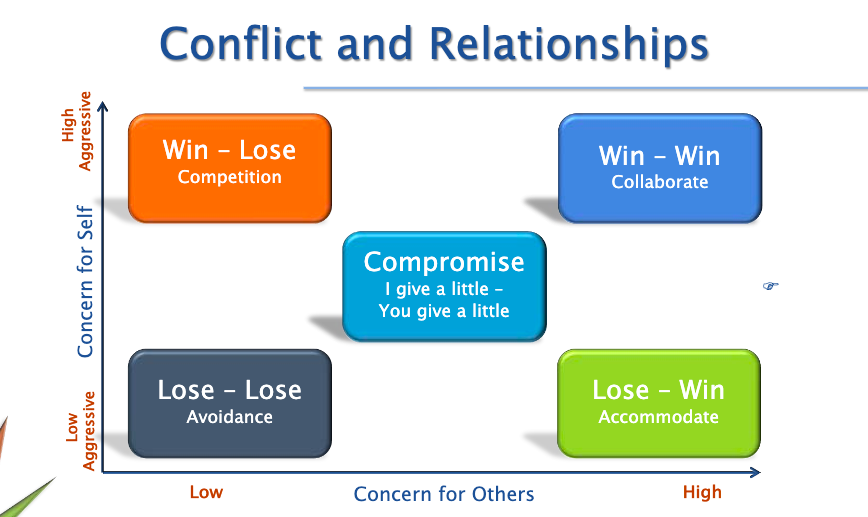 Conflict and Relationships

High Aggressive

Concern for Self

Low Aggressive

Win – Lose
Competition

Win – Win
Collaborate

Compromise
I give a little – You give a little

Lose – Lose
Avoidance

Lose – Win
Accommodate

Low

Concern for Others

High